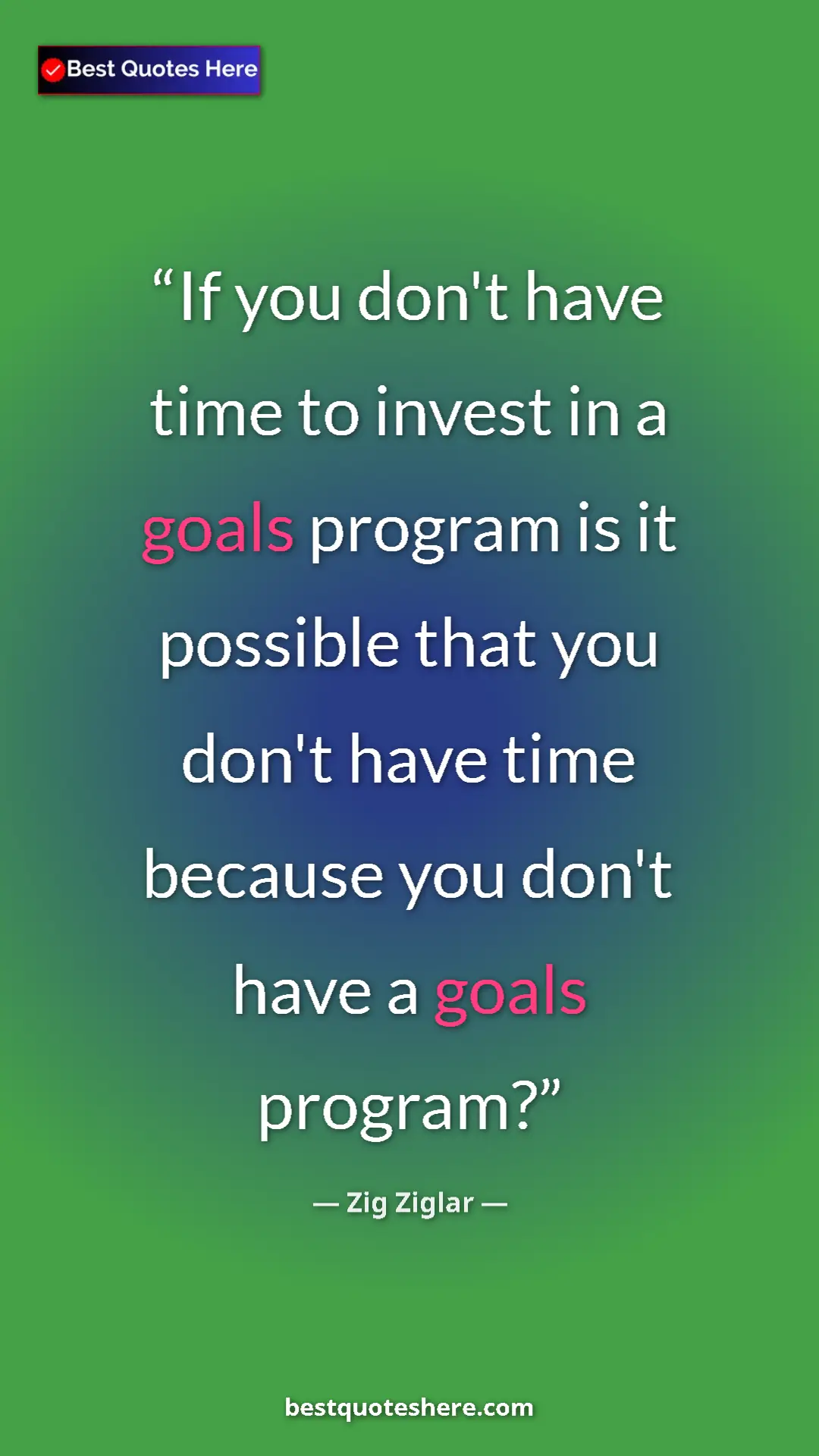 Best Quotes Here

“If you don't have time to invest in a goals program is it possible that you don't have time because you don't have a goals program?”

— Zig Ziglar —

bestquoteshere.com